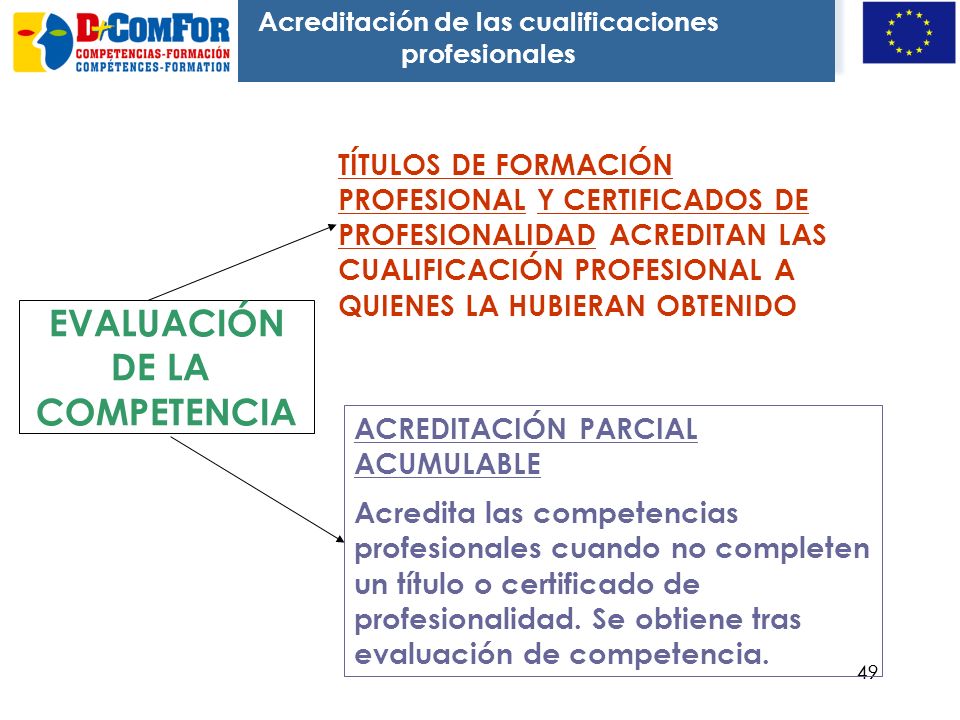 D-ComFor
COMPETENCIAS-FORMACIÓN
COMPÉTENCES-FORMATION

Acreditación de las cualificaciones profesionales

EVALUACIÓN DE LA COMPETENCIA

TÍTULOS DE FORMACIÓN PROFESIONAL Y CERTIFICADOS DE PROFESIONALIDAD ACREDITAN LAS CUALIFICACIÓN PROFESIONAL A QUIENES LA HUBIERAN OBTENIDO

ACREDITACIÓN PARCIAL ACUMULABLE

Acredita las competencias profesionales cuando no completen un título o certificado de profesionalidad. Se obtiene tras evaluación de competencia.

49